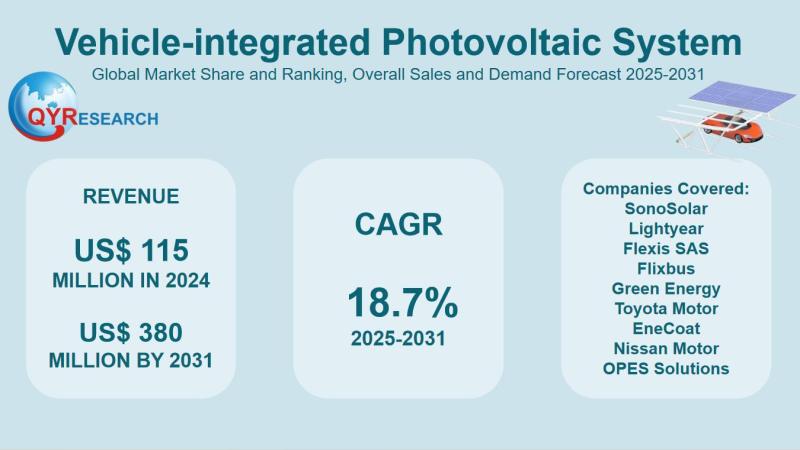 Vehicle-integrated Photovoltaic System

Global Market Share and Ranking, Overall Sales and Demand Forecast 2025-2031

QYRESEARCH

REVENUE

US$ 115
MILLION IN 2024

US$ 380
MILLION BY 2031

CAGR

18.7%
2025-2031

Companies Covered:
SonoSolar
Lightyear
Flexis SAS
Flixbus
Green Energy
Toyota Motor
EneCoat
Nissan Motor
OPES Solutions